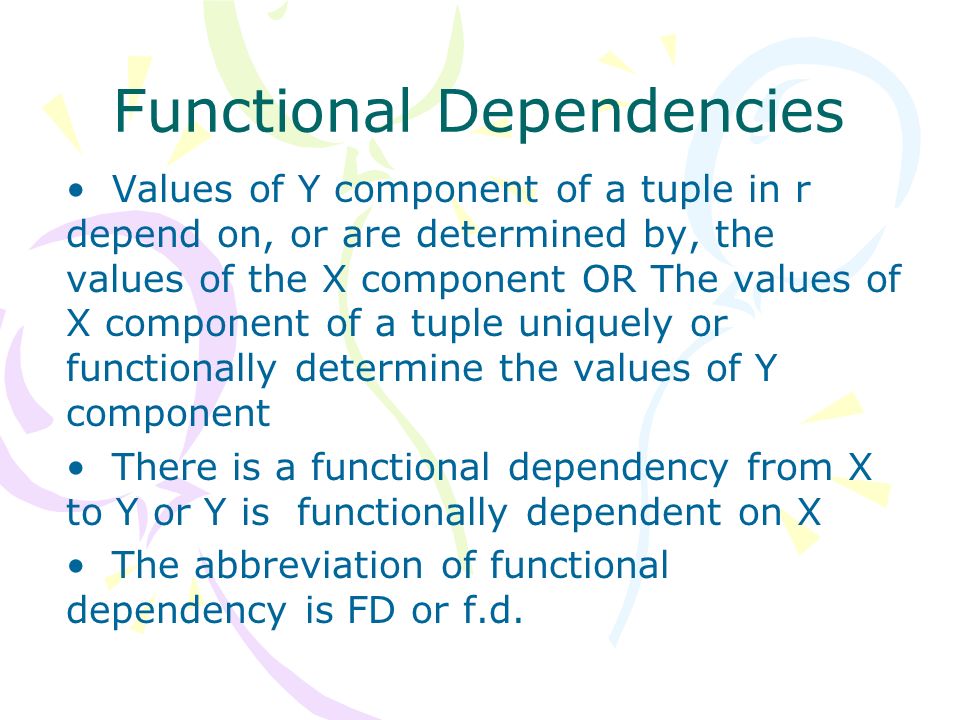 Functional Dependencies

• Values of Y component of a tuple in r depend on, or are determined by, the values of the X component OR The values of X component of a tuple uniquely or functionally determine the values of Y component

• There is a functional dependency from X to Y or Y is functionally dependent on X

• The abbreviation of functional dependency is FD or f.d.